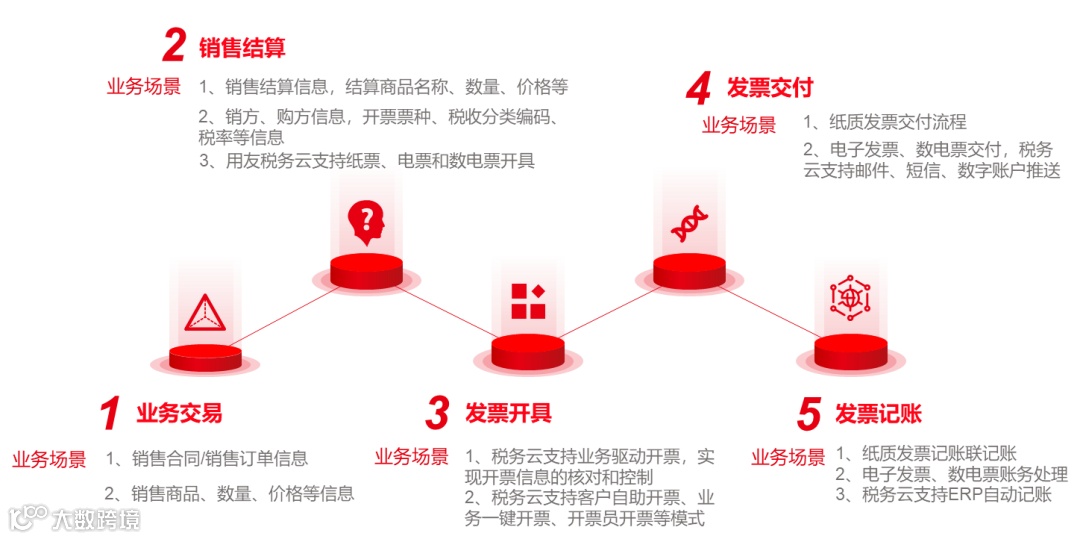 2 销售结算

业务场景 1、销售结算信息，结算商品名称、数量、价格等

2、销方、购方信息，开票票种、税收分类编码、税率等信息

3、用友税务云支持纸票、电票和数电票开具

4 发票交付

业务场景 1、纸质发票交付流程

2、电子发票、数电票交付，税务云支持邮件、短信、数字账户推送

1 业务交易

业务场景 1、销售合同/销售订单信息

2、销售商品、数量、价格等信息

3 发票开具

业务场景 1、税务云支持业务驱动开票，实现开票信息的核对和控制

2、税务云支持客户自助开票、业务一键开票、开票员开票等模式

5 发票记账

业务场景 1、纸质发票记账联记账

2、电子发票、数电票账务处理

3、税务云支持ERP自动记账

大数跨境